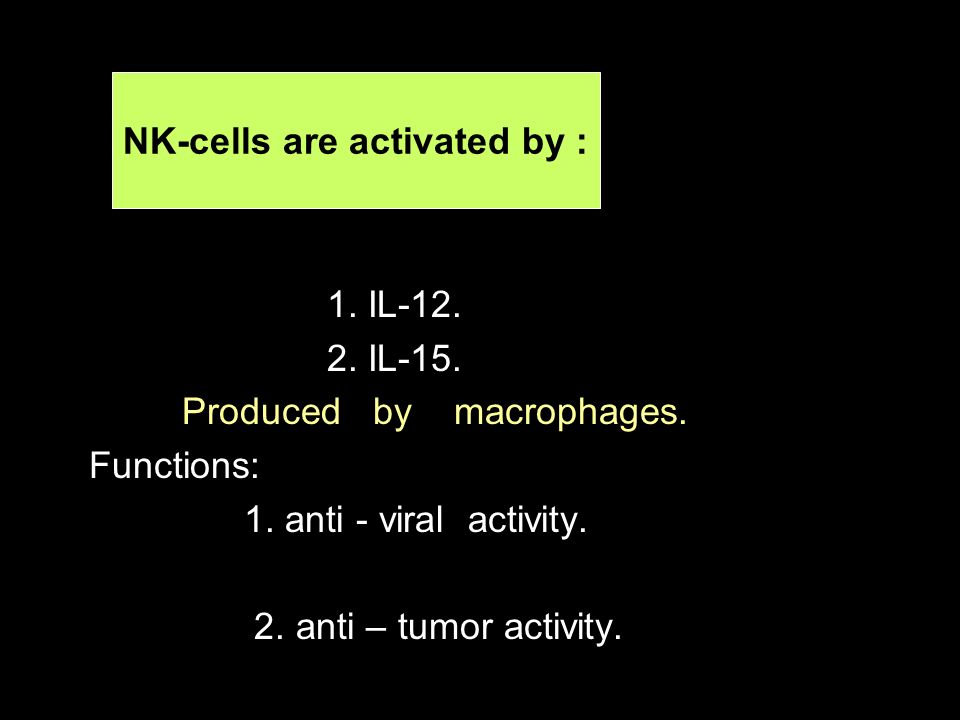 NK-cells are activated by :

1. IL-12.
2. IL-15.
Produced by macrophages.
Functions:
1. anti - viral activity.

2. anti – tumor activity.